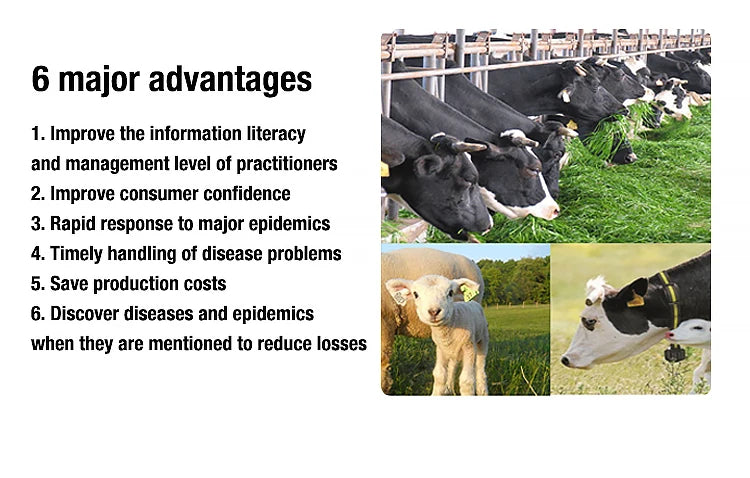 6 major advantages

1. Improve the information literacy and management level of practitioners
2. Improve consumer confidence
3. Rapid response to major epidemics
4. Timely handling of disease problems
5. Save production costs
6. Discover diseases and epidemics when they are mentioned to reduce losses